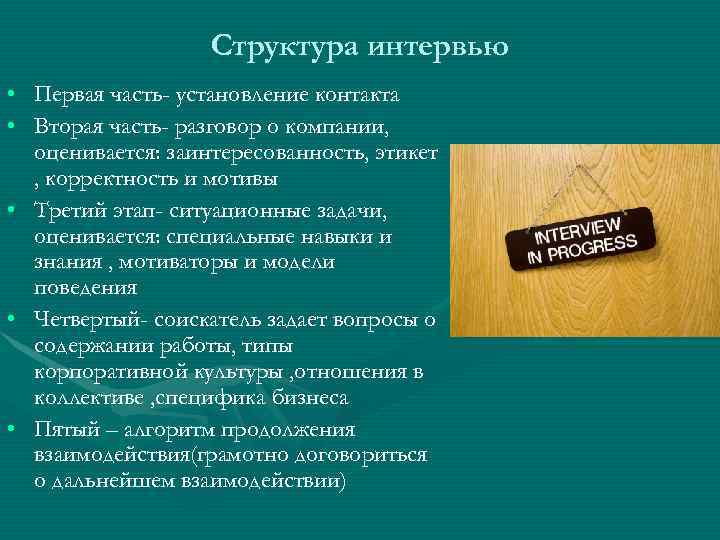 Структура интервью

• Первая часть- установление контакта
• Вторая часть- разговор о компании, оценивается: заинтересованность, этикет , корректность и мотивы
• Третий этап- ситуационные задачи, оценивается: специальные навыки и знания , мотиваторы и модели поведения
• Четвертый- соискатель задает вопросы о содержании работы, типы корпоративной культуры ,отношения в коллективе ,специфика бизнеса
• Пятый – алгоритм продолжения взаимодействия(грамотно договориться о дальнейшем взаимодействии)

INTERVIEW IN PROGRESS